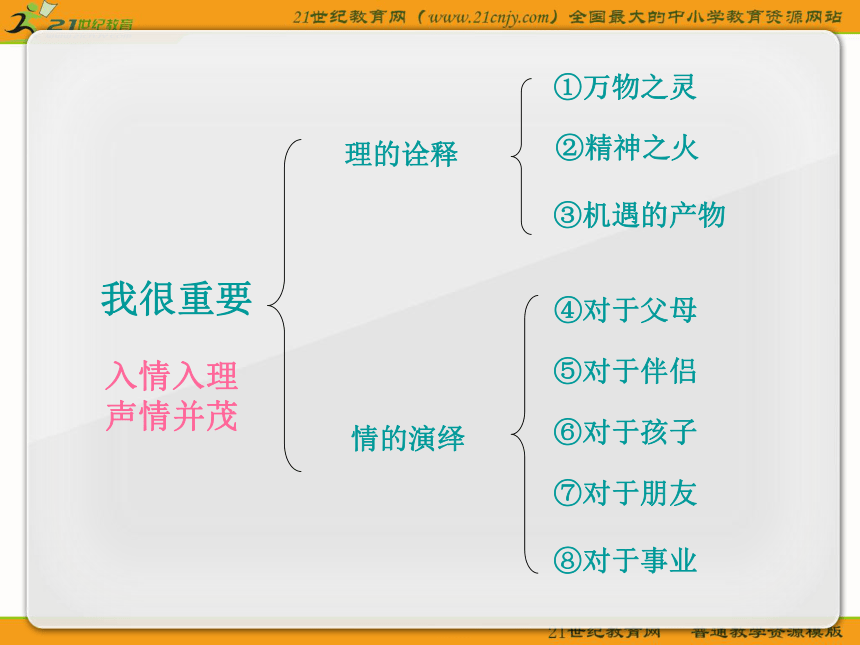 21世纪教育

21世纪教育网（www.21cnjy.com）全国最大的中小学教育资源网站

我很重要

入情入理
声情并茂

理的诠释

①万物之灵
②精神之火
③机遇的产物

情的演绎

④对于父母
⑤对于伴侣
⑥对于孩子
⑦对于朋友
⑧对于事业

21世纪教育网　普通教学资源模版